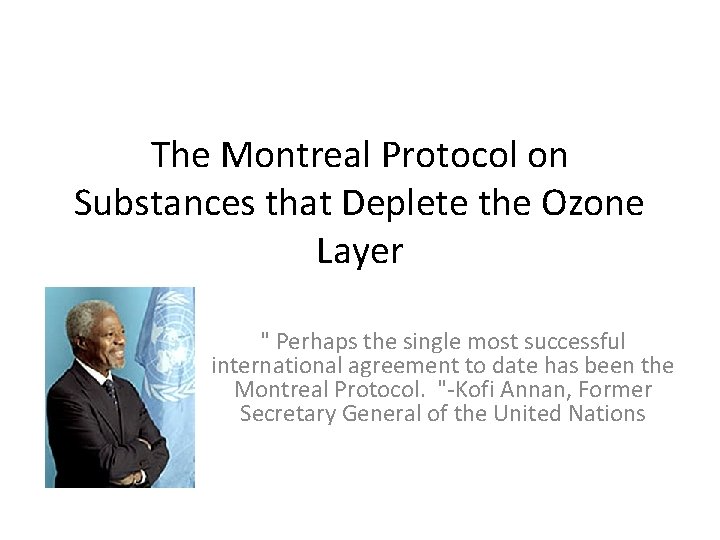 The Montreal Protocol on Substances that Deplete the Ozone Layer

" Perhaps the single most successful international agreement to date has been the Montreal Protocol. "-Kofi Annan, Former Secretary General of the United Nations